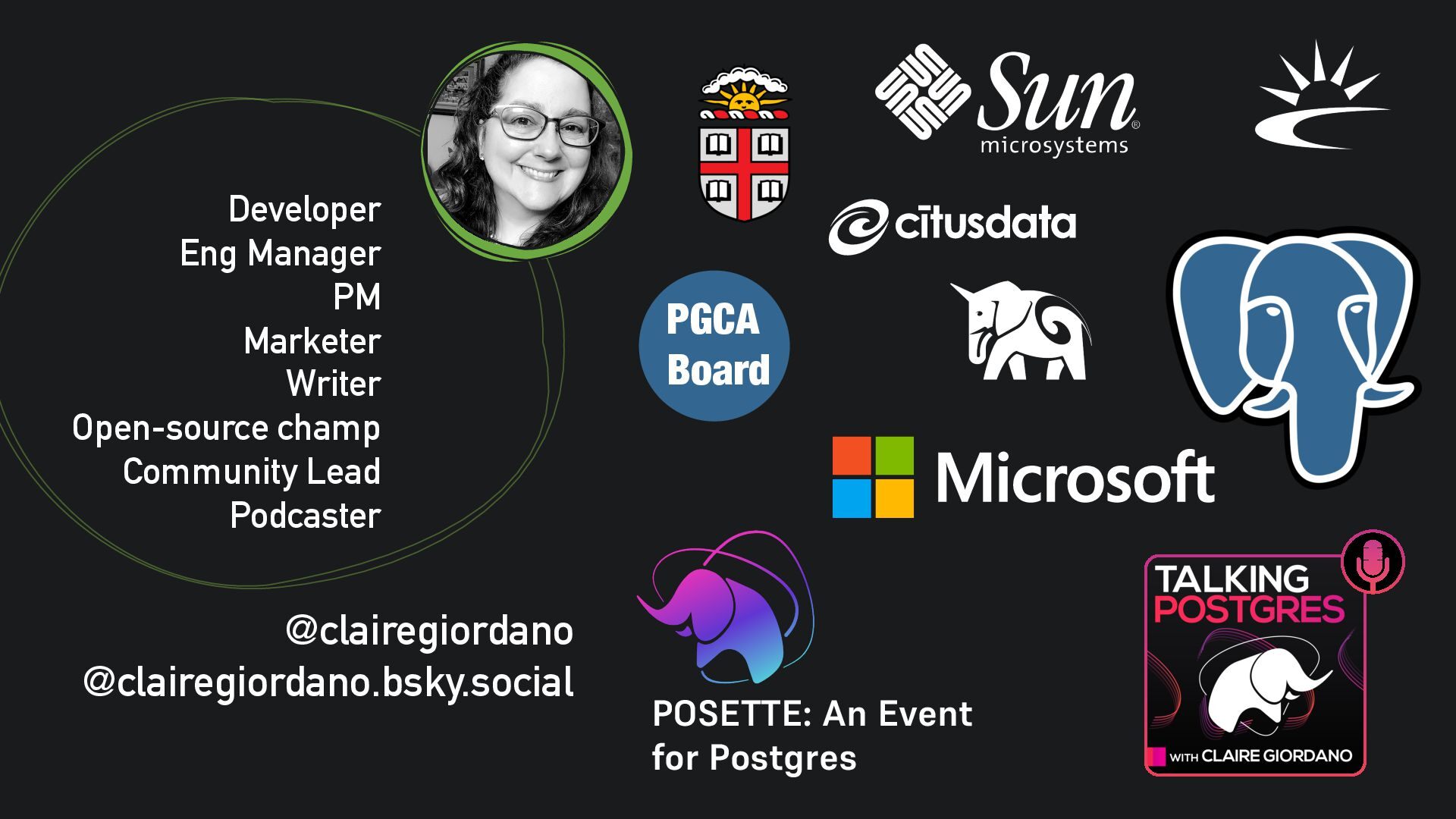 Developer
Eng Manager
PM
Marketer
Writer
Open-source champ
Community Lead
Podcaster

@clairegiordano
@clairegiordano.bsky.social

Sun microsystems

citusdata

PGCA Board

Microsoft

POSETTE: An Event for Postgres

TALKING POSTGRES WITH CLAIRE GIORDANO